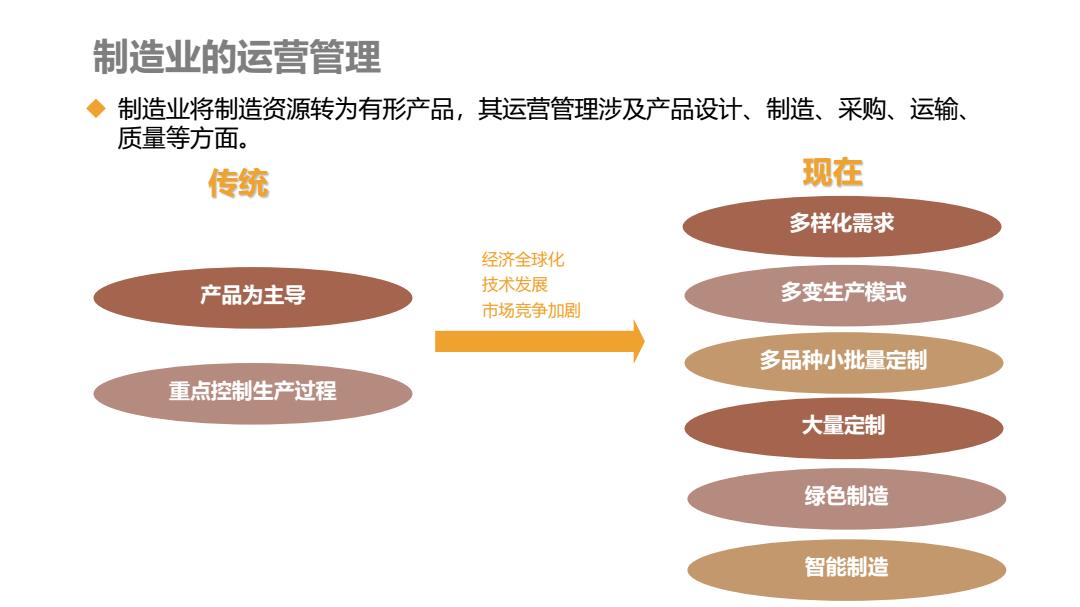 制造业的运营管理

◆ 制造业将制造资源转为有形产品，其运营管理涉及产品设计、制造、采购、运输、质量等方面。

传统

产品为主导

重点控制生产过程

经济全球化
技术发展
市场竞争加剧

现在

多样化需求

多变生产模式

多品种小批量定制

大量定制

绿色制造

智能制造